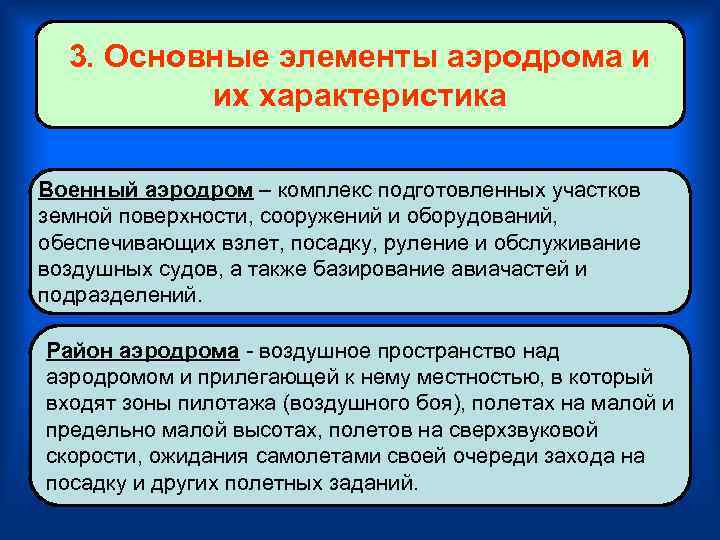 3. Основные элементы аэродрома и их характеристика

Военный аэродром – комплекс подготовленных участков земной поверхности, сооружений и оборудований, обеспечивающих взлет, посадку, руление и обслуживание воздушных судов, а также базирование авиачастей и подразделений.

Район аэродрома - воздушное пространство над аэродромом и прилегающей к нему местностью, в который входят зоны пилотажа (воздушного боя), полетах на малой и предельно малой высотах, полетов на сверхзвуковой скорости, ожидания самолетами своей очереди захода на посадку и других полетных заданий.